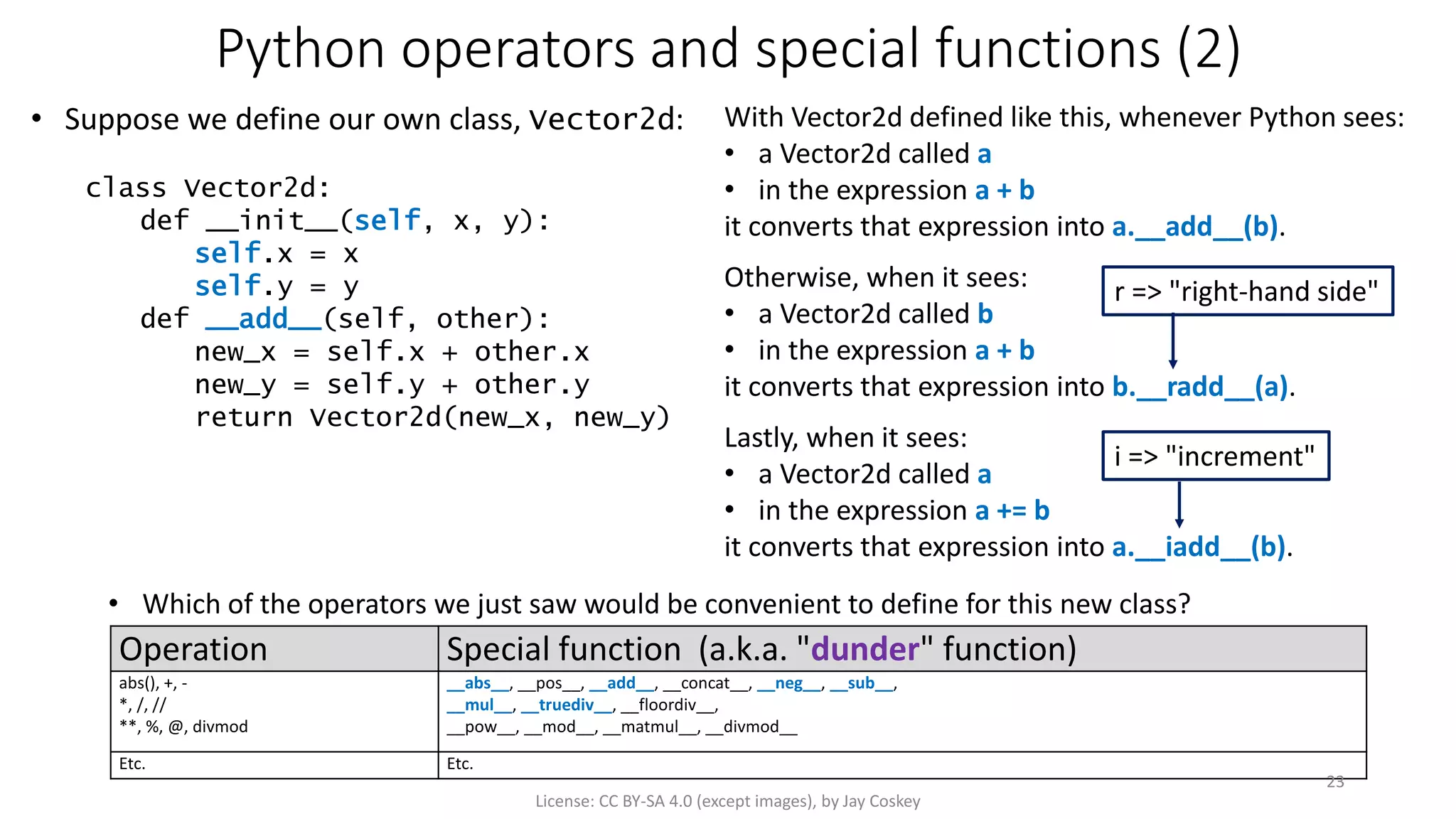 Python operators and special functions (2)

• Suppose we define our own class, Vector2d:

class Vector2d:
    def __init__(self, x, y):
        self.x = x
        self.y = y
    def __add__(self, other):
        new_x = self.x + other.x
        new_y = self.y + other.y
        return Vector2d(new_x, new_y)

With Vector2d defined like this, whenever Python sees:
• a Vector2d called a
• in the expression a + b
it converts that expression into a.__add__(b).

Otherwise, when it sees:
• a Vector2d called b
• in the expression a + b
it converts that expression into b.__radd__(a).

r => "right-hand side"

Lastly, when it sees:
• a Vector2d called a
• in the expression a += b
it converts that expression into a.__iadd__(b).

i => "increment"

• Which of the operators we just saw would be convenient to define for this new class?

| Operation | Special function (a.k.a. "dunder" function) |
|---|---|
| abs(), +, - *, /, // **, %, @, divmod | __abs__, __pos__, __add__, __concat__, __neg__, __sub__, __mul__, __truediv__, __floordiv__, __pow__, __mod__, __matmul__, __divmod__ |
| Etc. | Etc. |

23

License: CC BY-SA 4.0 (except images), by Jay Coskey